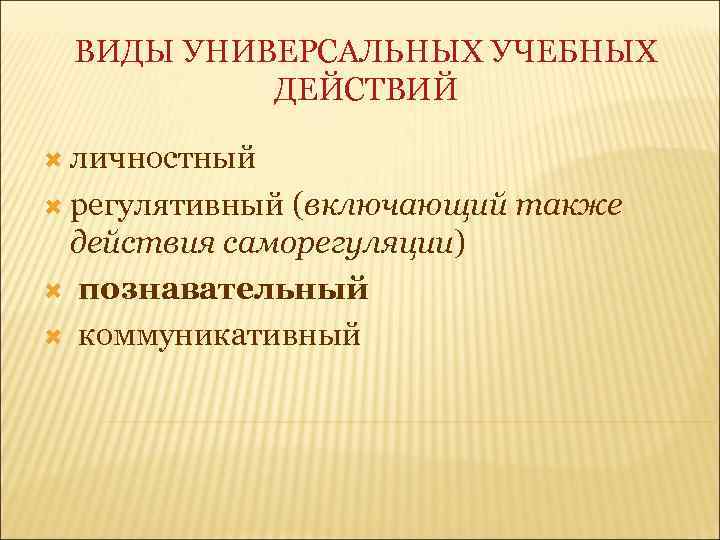 ВИДЫ УНИВЕРСАЛЬНЫХ УЧЕБНЫХ ДЕЙСТВИЙ

личностный

регулятивный (включающий также действия саморегуляции)

познавательный

коммуникативный